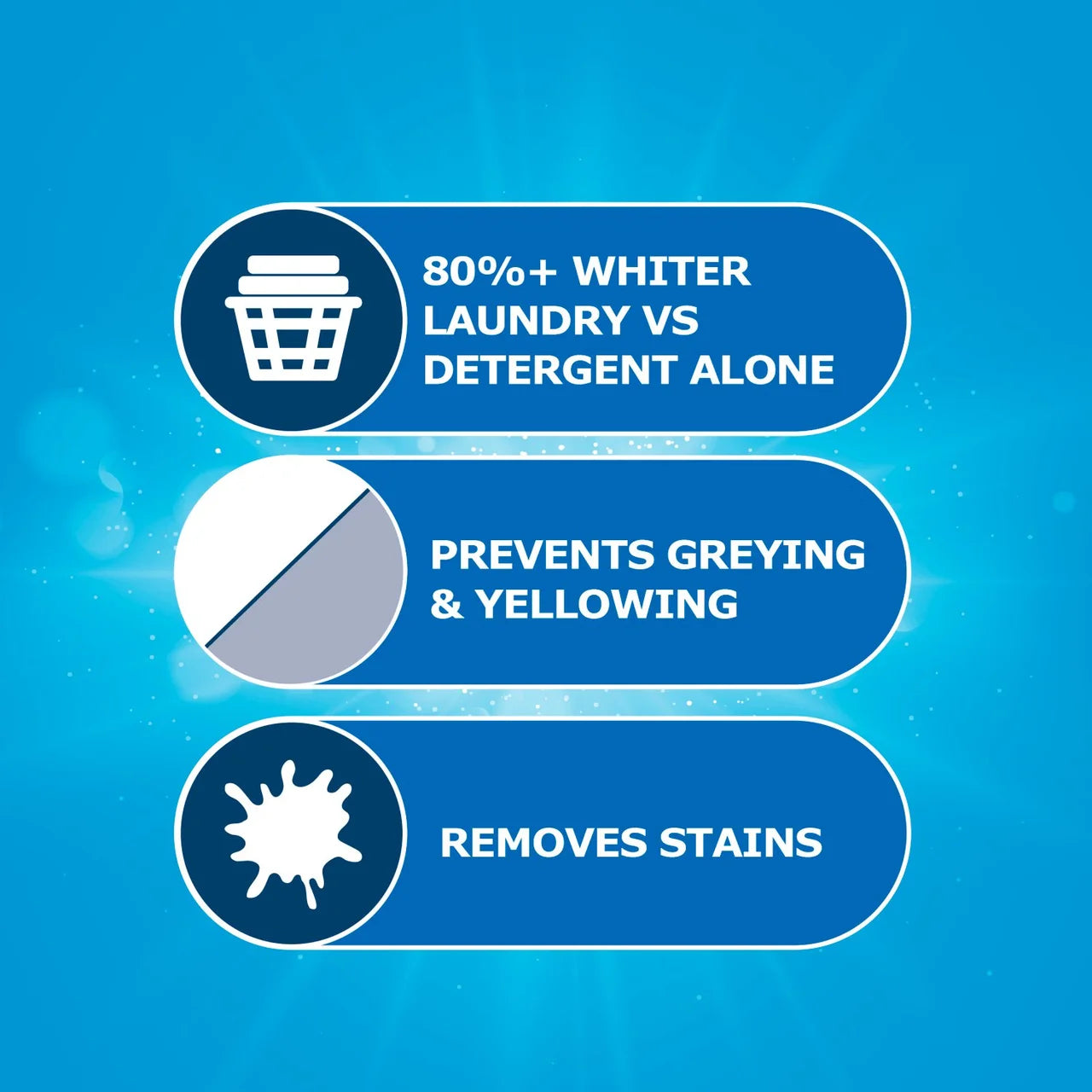 80%+ WHITER LAUNDRY VS DETERGENT ALONE

PREVENTS GREYING & YELLOWING

REMOVES STAINS